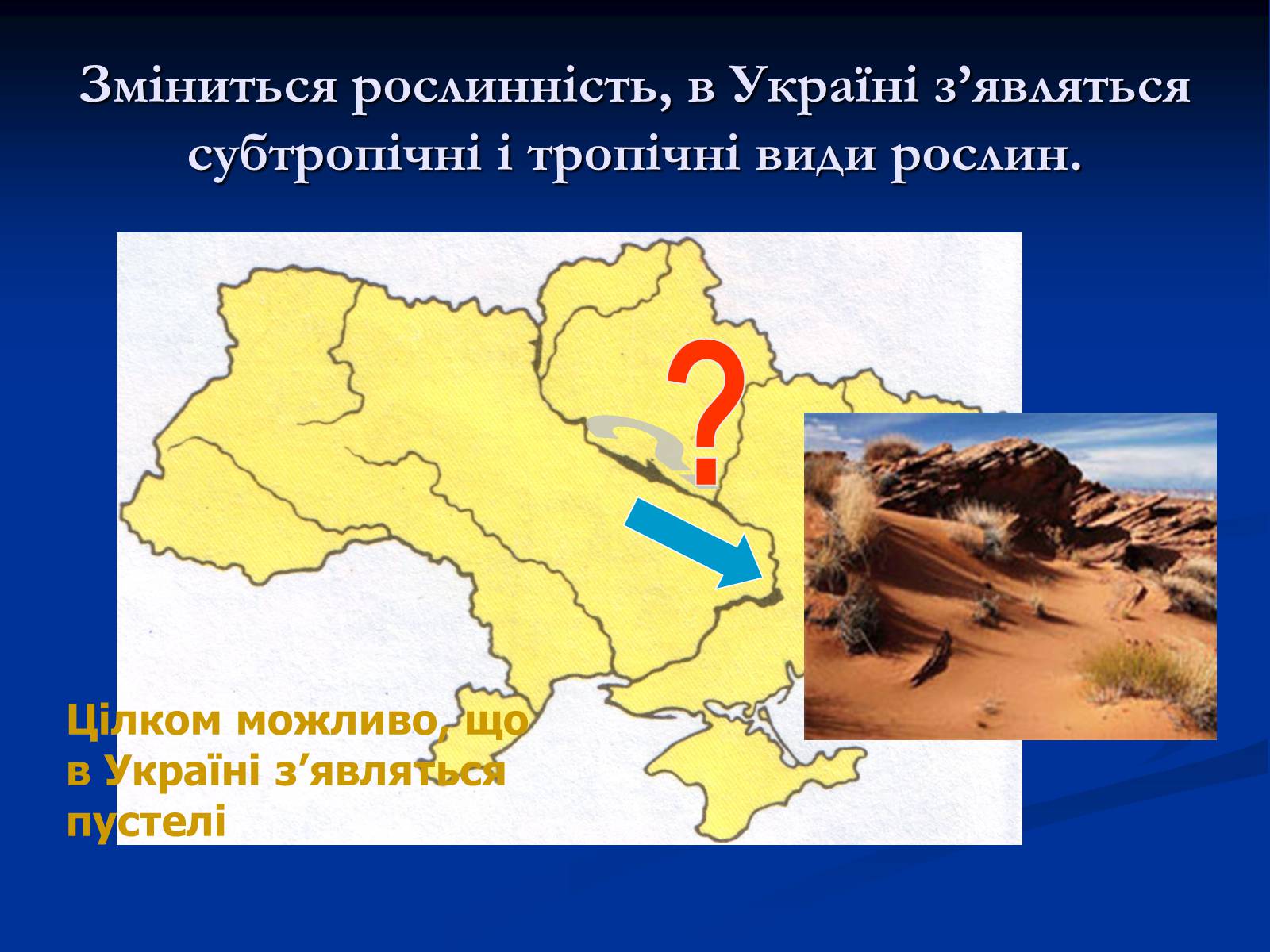 Зміниться рослинність, в Україні з’являться субтропічні і тропічні види рослин.

?

Цілком можливо, що в Україні з’являться пустелі